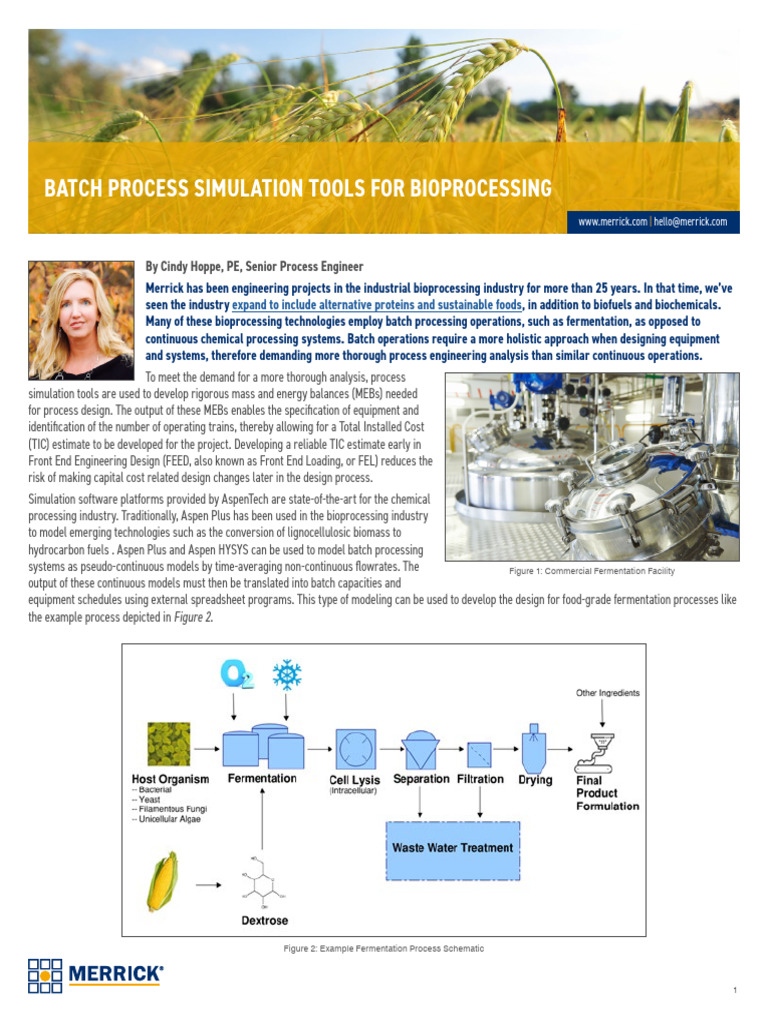 BATCH PROCESS SIMULATION TOOLS FOR BIOPROCESSING

www.merrick.com | hello@merrick.com

By Cindy Hoppe, PE, Senior Process Engineer

Merrick has been engineering projects in the industrial bioprocessing industry for more than 25 years. In that time, we've seen the industry expand to include alternative proteins and sustainable foods, in addition to biofuels and biochemicals. Many of these bioprocessing technologies employ batch processing operations, such as fermentation, as opposed to continuous chemical processing systems. Batch operations require a more holistic approach when designing equipment and systems, therefore demanding more thorough process engineering analysis than similar continuous operations.

To meet the demand for a more thorough analysis, process simulation tools are used to develop rigorous mass and energy balances (MEBs) needed for process design. The output of these MEBs enables the specification of equipment and identification of the number of operating trains, thereby allowing for a Total Installed Cost (TIC) estimate to be developed for the project. Developing a reliable TIC estimate early in Front End Engineering Design (FEED, also known as Front End Loading, or FEL) reduces the risk of making capital cost related design changes later in the design process.

Simulation software platforms provided by AspenTech are state-of-the-art for the chemical processing industry. Traditionally, Aspen Plus has been used in the bioprocessing industry to model emerging technologies such as the conversion of lignocellulosic biomass to hydrocarbon fuels . Aspen Plus and Aspen HYSYS can be used to model batch processing systems as pseudo-continuous models by time-averaging non-continuous flowrates. The output of these continuous models must then be translated into batch capacities and equipment schedules using external spreadsheet programs. This type of modeling can be used to develop the design for food-grade fermentation processes like the example process depicted in Figure 2.

Figure 1: Commercial Fermentation Facility

$O_2$

Other Ingredients

Host Organism
-- Bacterial
-- Yeast
-- Filamentous Fungi
-- Unicellular Algae

Fermentation

Cell Lysis
(Intracellular)

Separation

Filtration

Drying

Final Product Formulation

Waste Water Treatment

Dextrose

Figure 2: Example Fermentation Process Schematic

MERRICK®

1